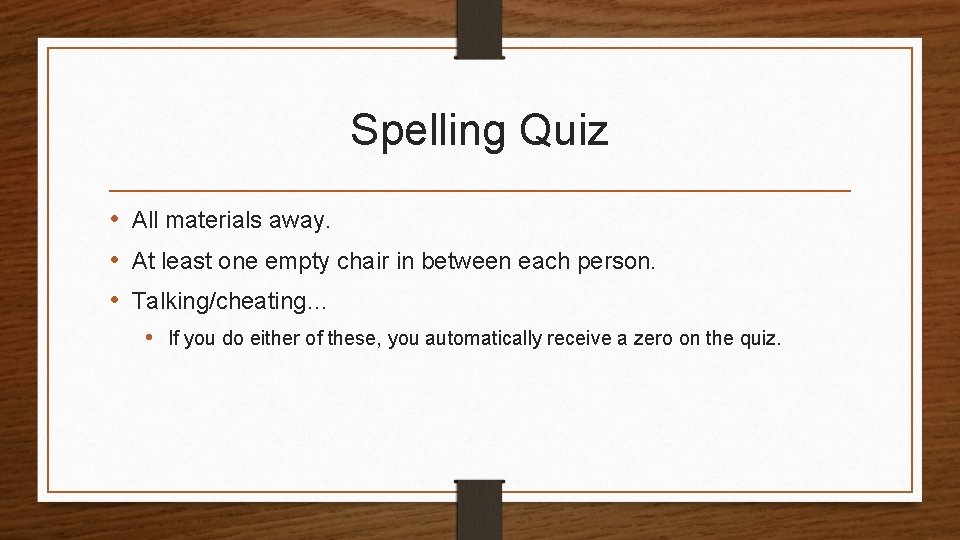 Spelling Quiz

• All materials away.
• At least one empty chair in between each person.
• Talking/cheating…
  • If you do either of these, you automatically receive a zero on the quiz.